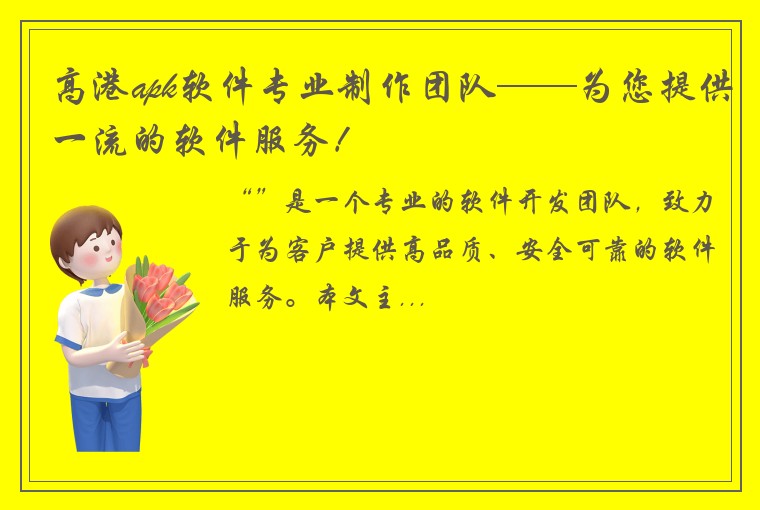 高港apk软件专业制作团队——为您提供一流的软件服务！

“”是一个专业的软件开发团队，致力于为客户提供高品质、安全可靠的软件服务。本文主...